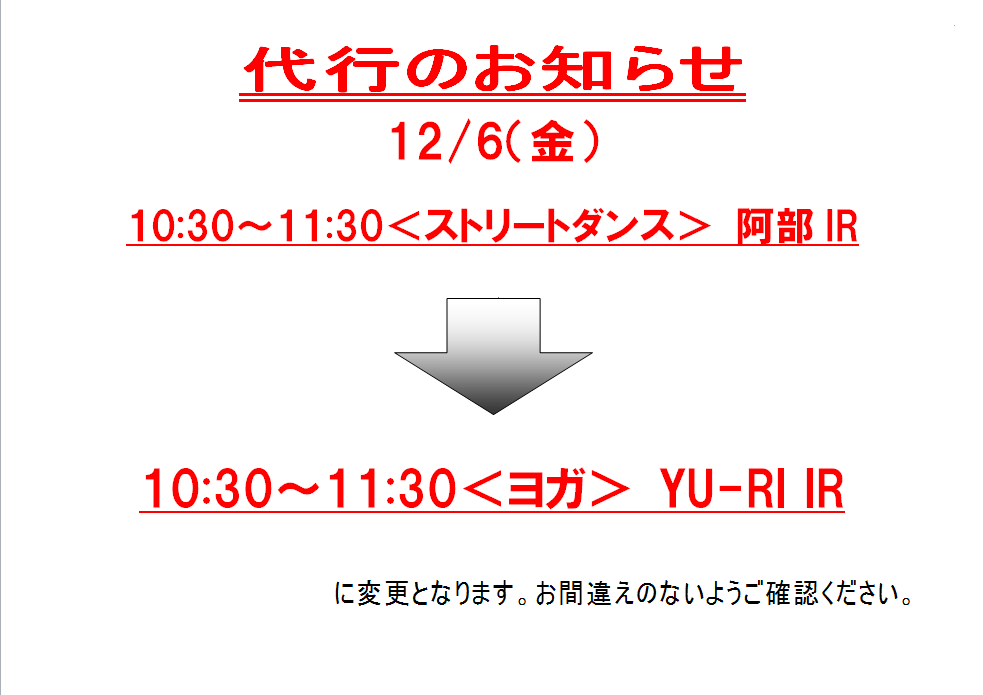 代行のお知らせ

12/6(金)

10:30～11:30＜ストリートダンス＞ 阿部 IR

10:30～11:30＜ヨガ＞ YU-RI IR

に変更となります。お間違えのないようご確認ください。